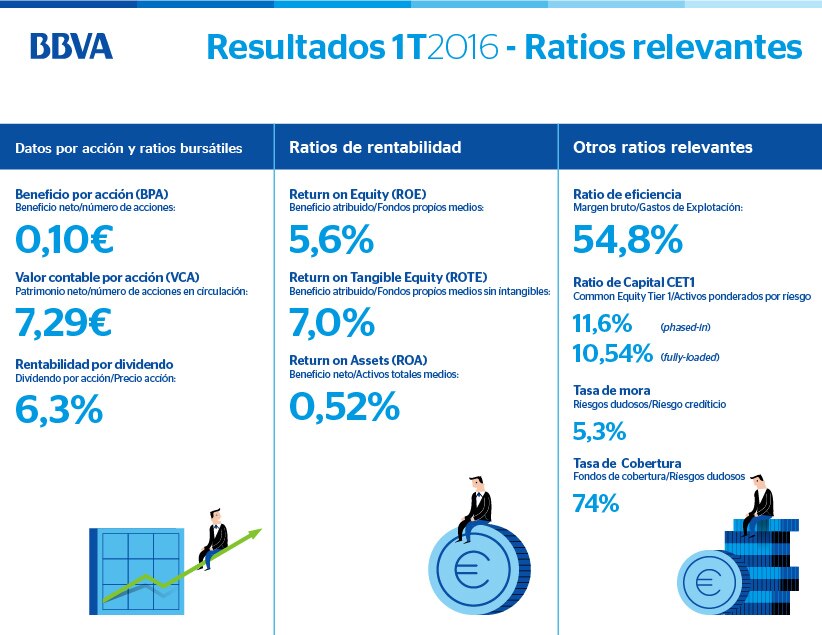 BBVA

Resultados 1T2016 - Ratios relevantes

Datos por acción y ratios bursátiles

Beneficio por acción (BPA)
Beneficio neto/número de acciones:

0,10€

Valor contable por acción (VCA)
Patrimonio neto/número de acciones en circulación:

7,29€

Rentabilidad por dividendo
Dividendo por acción/Precio acción:

6,3%

Ratios de rentabilidad

Return on Equity (ROE)
Beneficio atribuido/Fondos propios medios:

5,6%

Return on Tangible Equity (ROTE)
Beneficio atribuido/Fondos propios medios sin intangibles:

7,0%

Return on Assets (ROA)
Beneficio neto/Activos totales medios:

0,52%

Otros ratios relevantes

Ratio de eficiencia
Margen bruto/Gastos de Explotación:

54,8%

Ratio de Capital CET1
Common Equity Tier 1/Activos ponderados por riesgo

11,6% (phased-in)
10,54% (fully-loaded)

Tasa de mora
Riesgos dudosos/Riesgo crediticio

5,3%

Tasa de Cobertura
Fondos de cobertura/Riesgos dudosos

74%